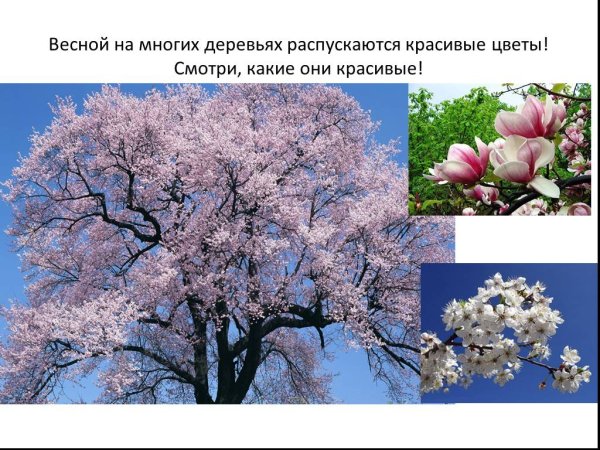 Весной на многих деревьях распускаются красивые цветы! Смотри, какие они красивые!